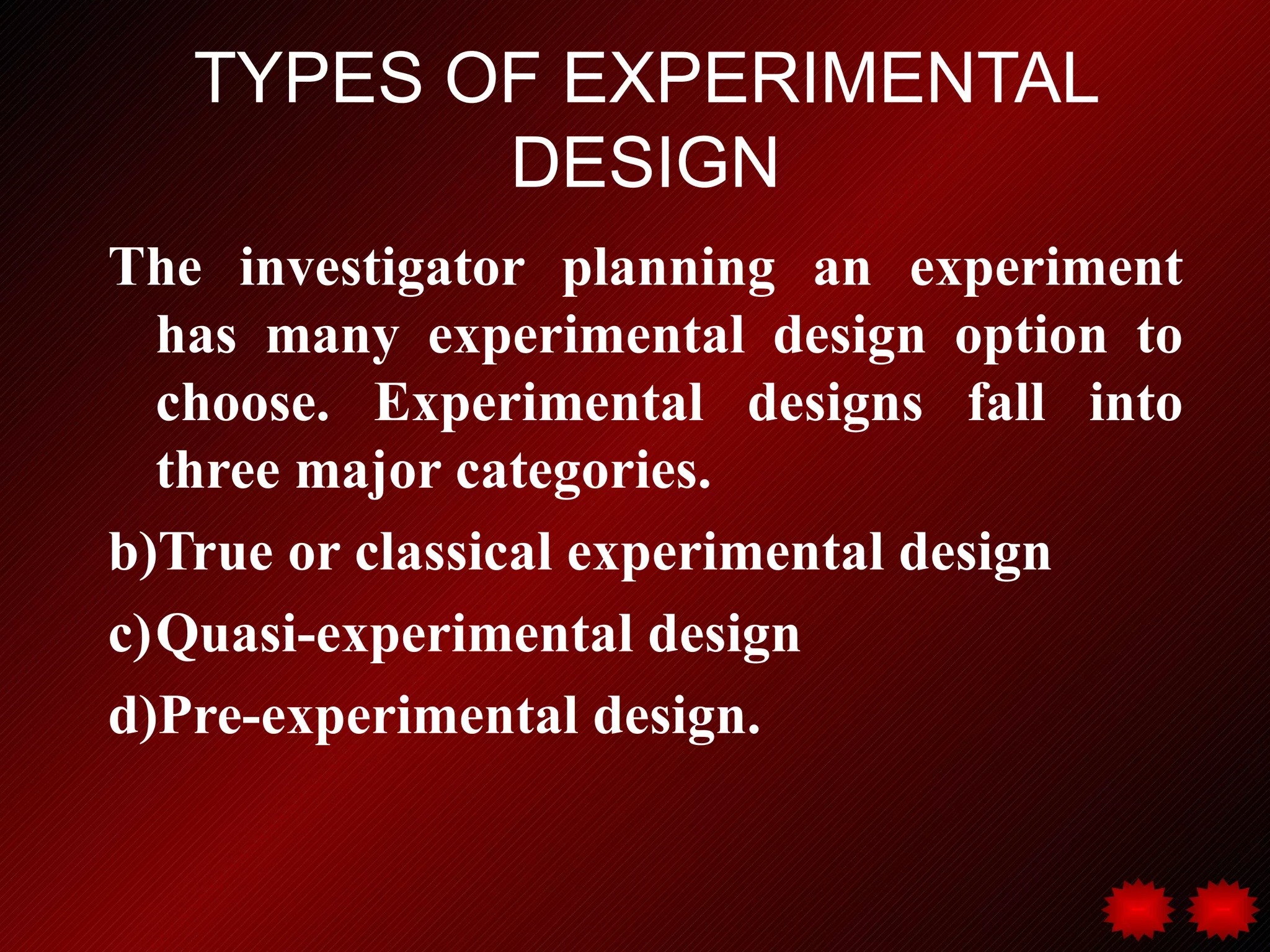 TYPES OF EXPERIMENTAL DESIGN

The investigator planning an experiment has many experimental design option to choose. Experimental designs fall into three major categories.

b)True or classical experimental design

c)Quasi-experimental design

d)Pre-experimental design.